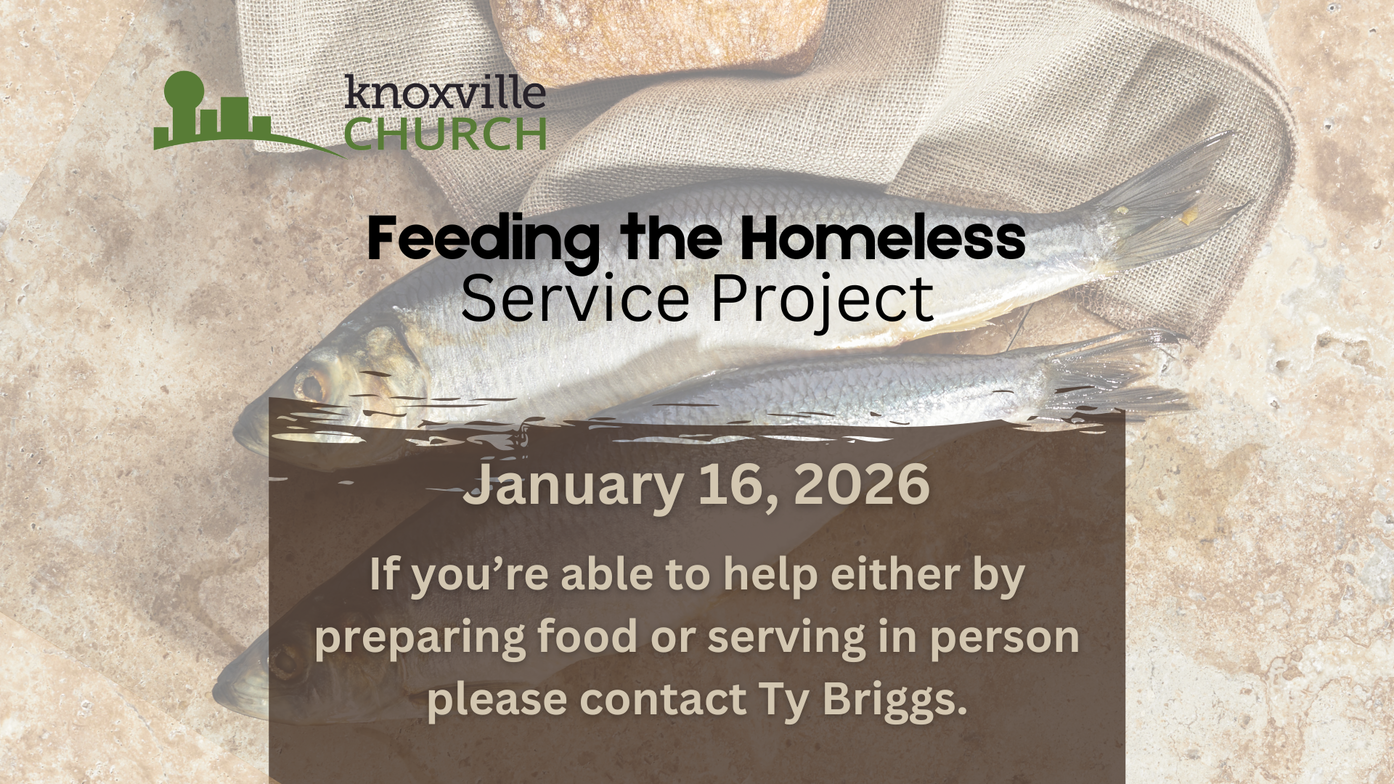 knoxville CHURCH

Feeding the Homeless
Service Project

January 16, 2026

If you’re able to help either by preparing food or serving in person please contact Ty Briggs.